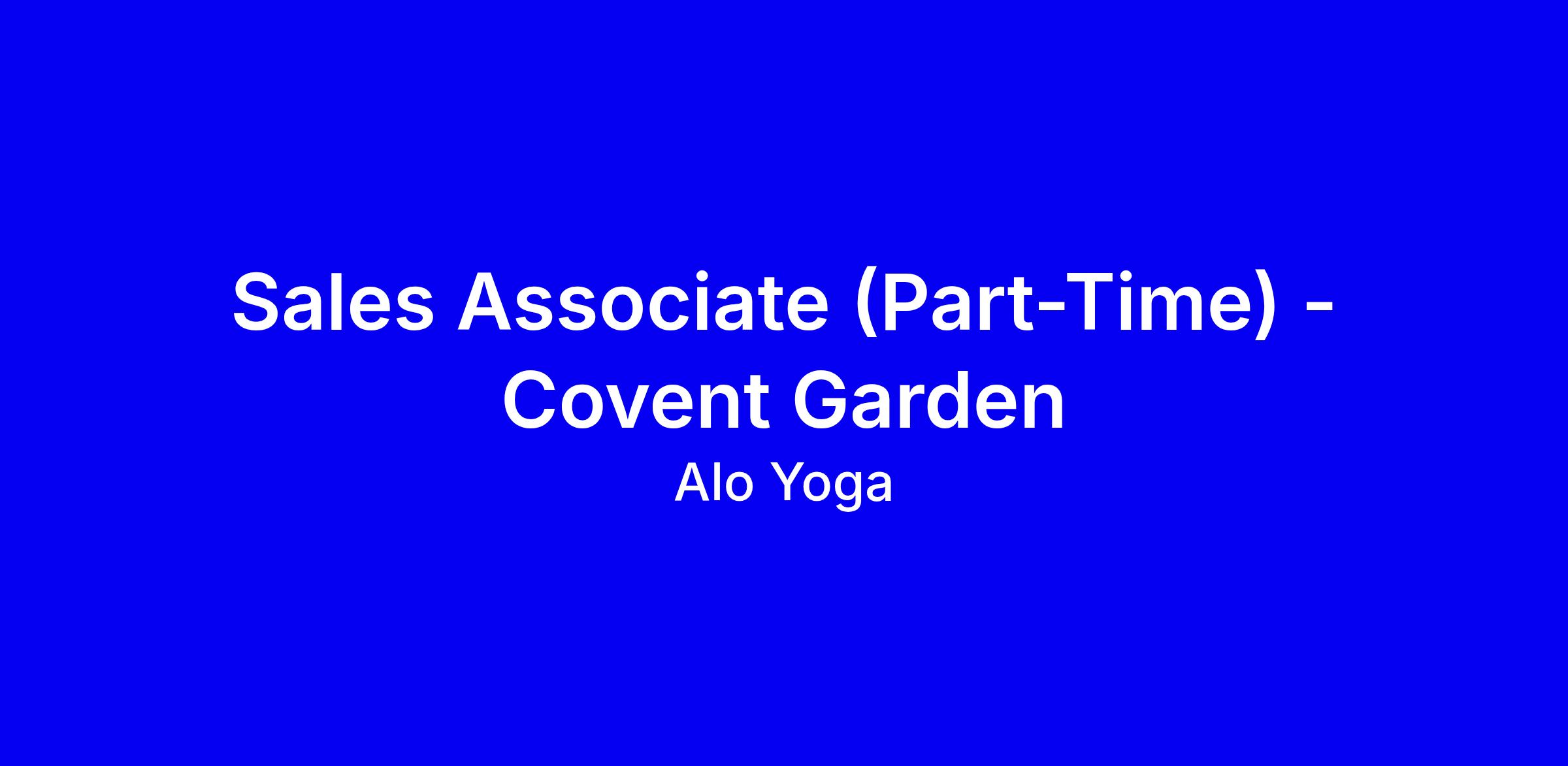 Sales Associate (Part-Time) - Covent Garden

Alo Yoga